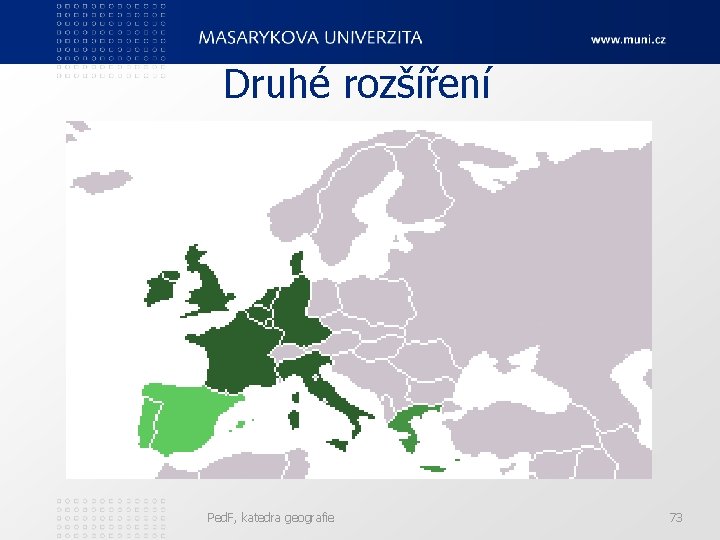 MASARYKOVA UNIVERZITA

www.muni.cz

Druhé rozšíření

PedF, katedra geografie

73